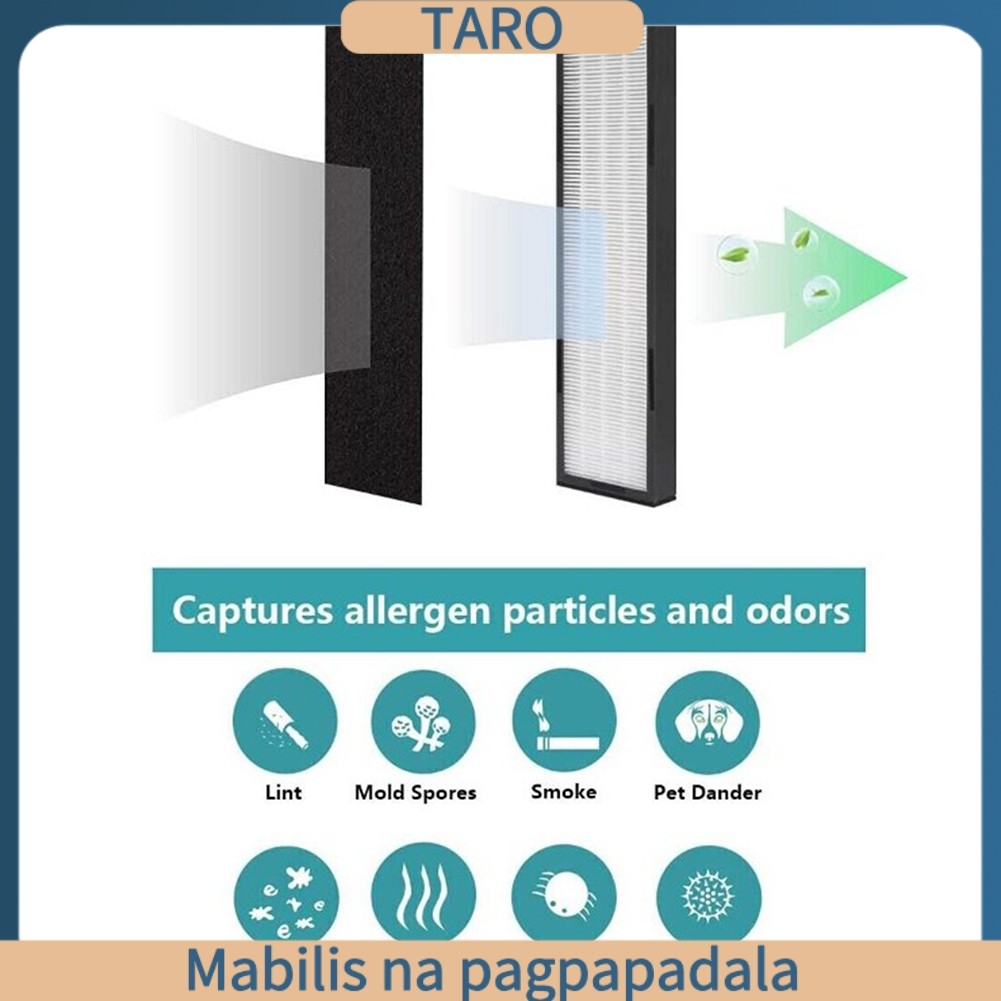 TARO

Captures allergen particles and odors

Lint

Mold Spores

Smoke

Pet Dander

Mabilis na pagpapadala